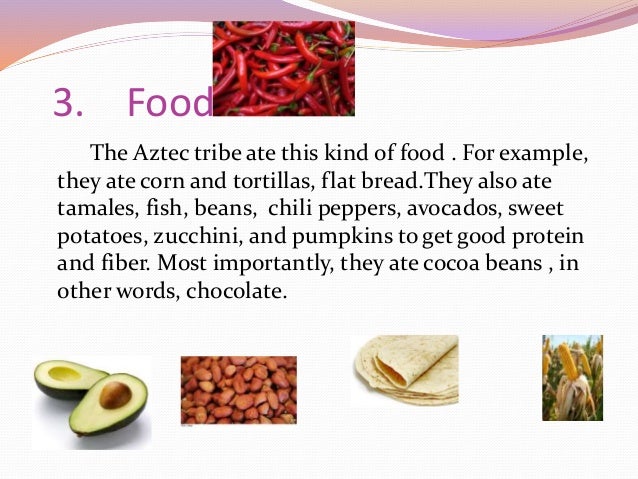 3. Food

The Aztec tribe ate this kind of food . For example, they ate corn and tortillas, flat bread.They also ate tamales, fish, beans,  chili peppers, avocados, sweet potatoes, zucchini, and pumpkins to get good protein and fiber. Most importantly, they ate cocoa beans , in other words, chocolate.